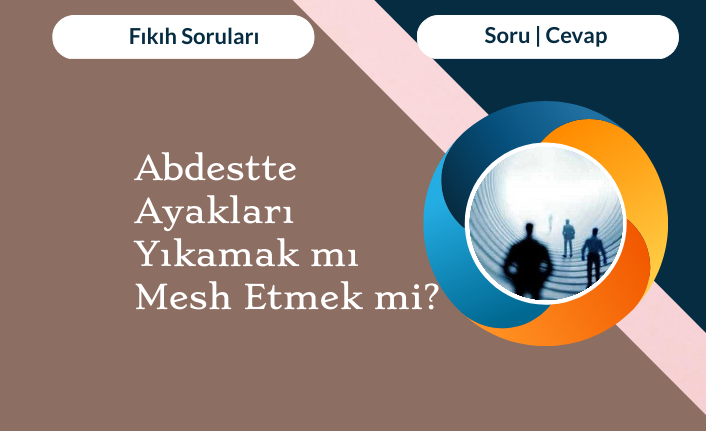 Fıkıh Soruları

Soru | Cevap

Abdestte Ayakları Yıkamak mı Mesh Etmek mi?